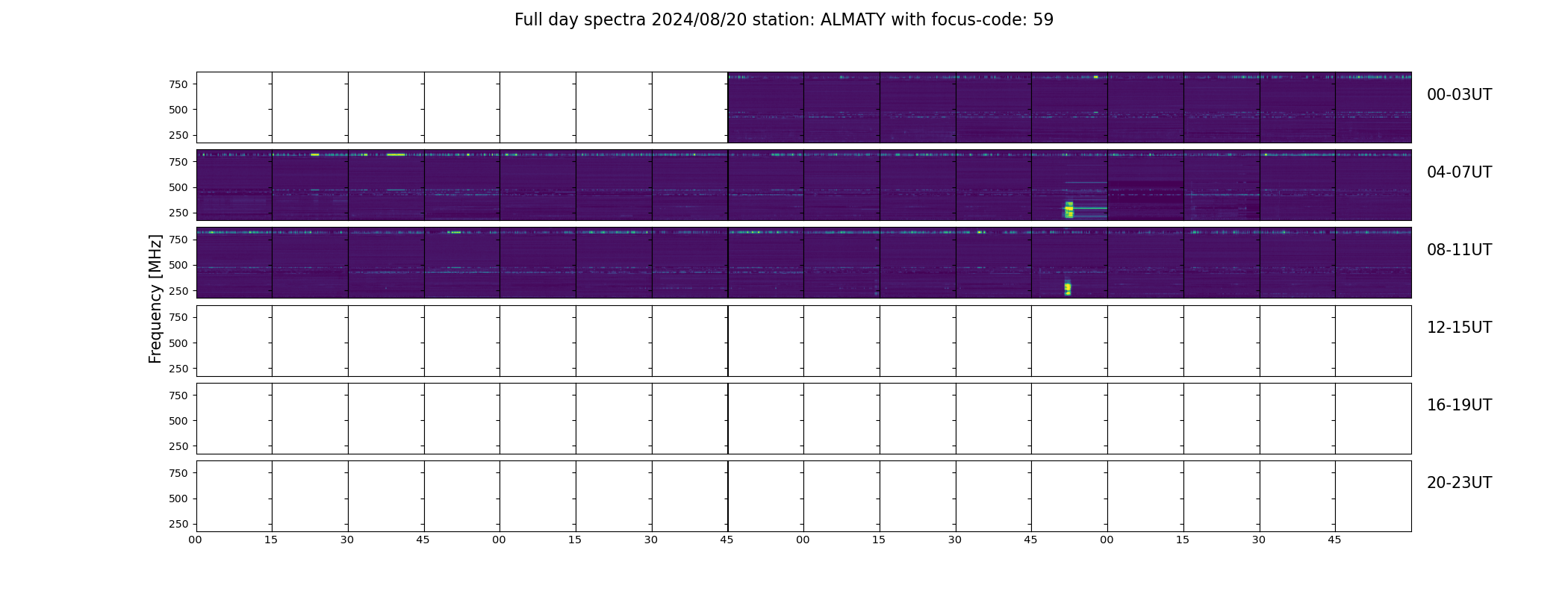 Full day spectra 2024/08/20 station: ALMATY with focus-code: 59

Frequency [MHz]

750
500
250

00-03UT

750
500
250

04-07UT

750
500
250

08-11UT

750
500
250

12-15UT

750
500
250

16-19UT

750
500
250

20-23UT

00 15 30 45 00 15 30 45 00 15 30 45 00 15 30 45